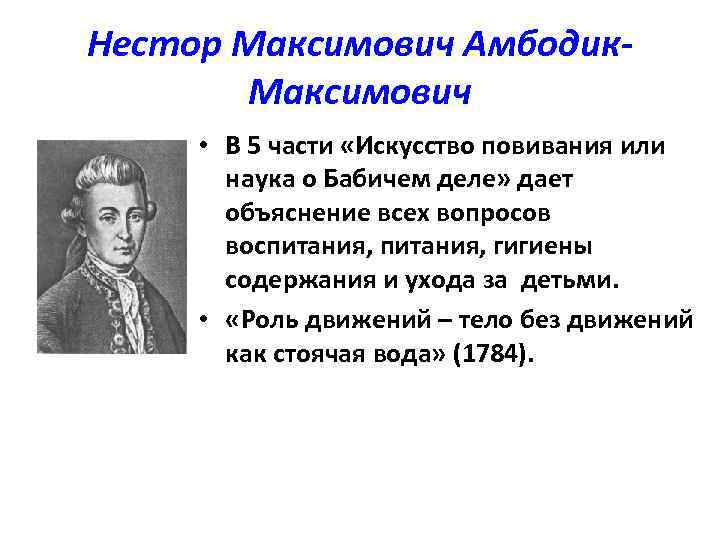 Нестор Максимович Амбодик-Максимович

• В 5 части «Искусство повивания или наука о Бабичем деле» дает объяснение всех вопросов воспитания, питания, гигиены содержания и ухода за детьми.
• «Роль движений – тело без движений как стоячая вода» (1784).